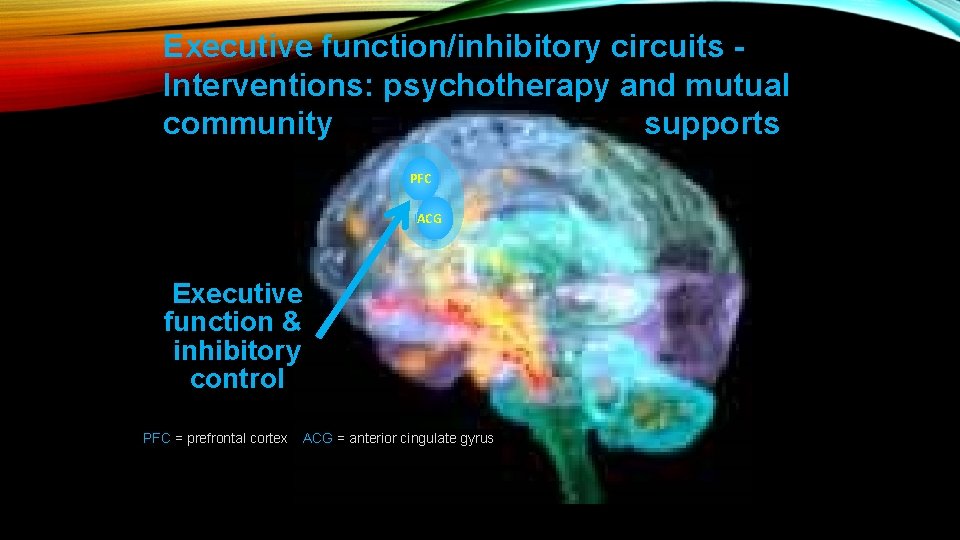 Executive function/inhibitory circuits - Interventions: psychotherapy and mutual community supports

PFC

ACG

Executive function & inhibitory control

PFC = prefrontal cortex ACG = anterior cingulate gyrus